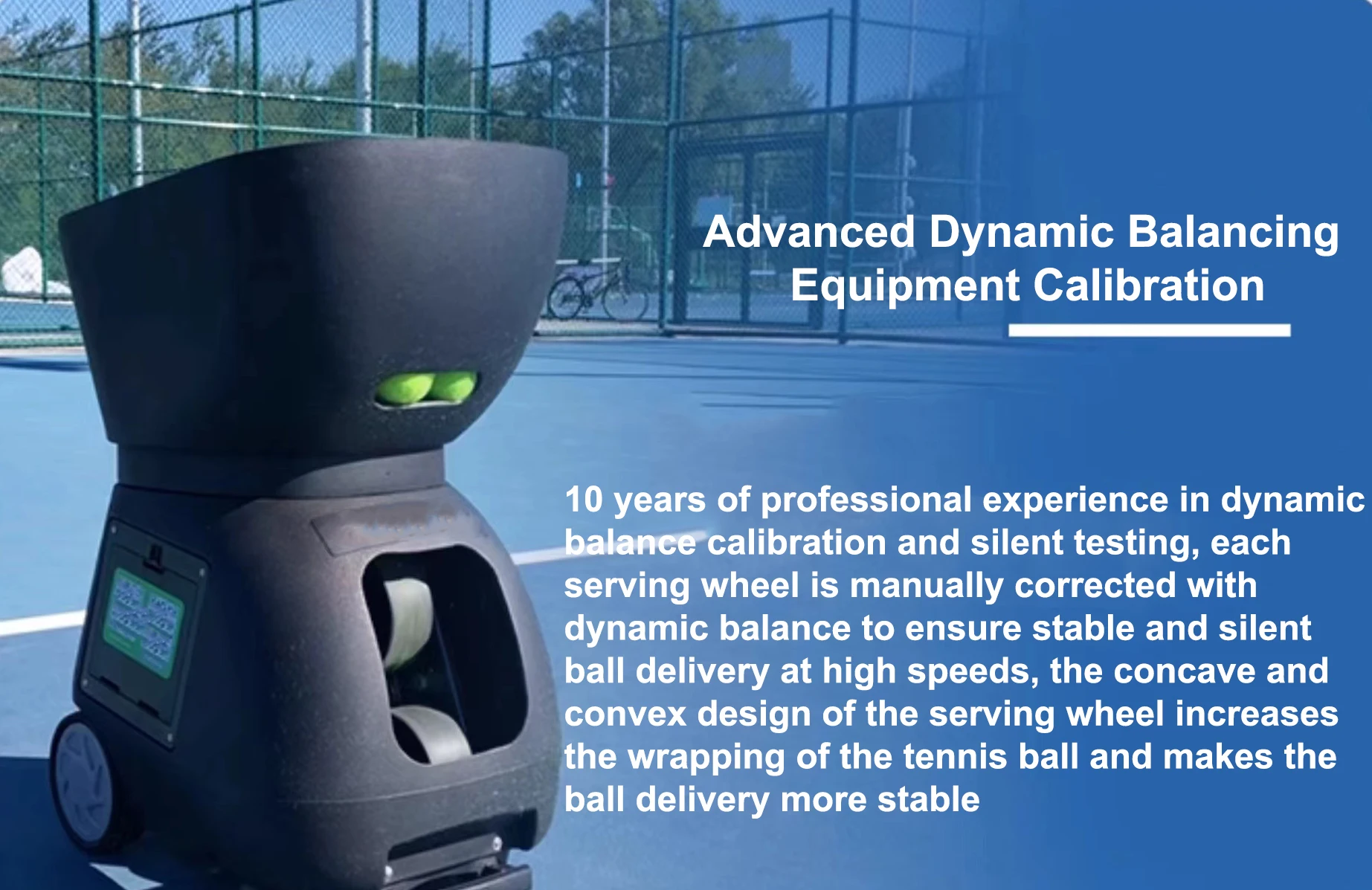 Advanced Dynamic Balancing
Equipment Calibration

10 years of professional experience in dynamic balance calibration and silent testing, each serving wheel is manually corrected with dynamic balance to ensure stable and silent ball delivery at high speeds, the concave and convex design of the serving wheel increases the wrapping of the tennis ball and makes the ball delivery more stable